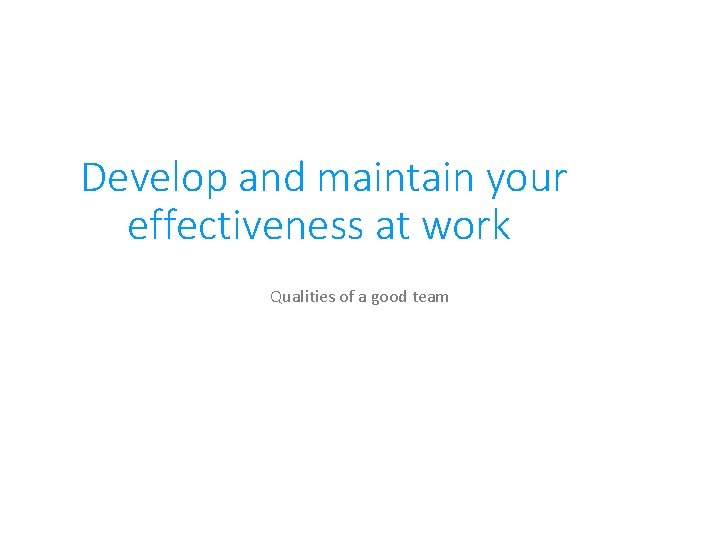 Develop and maintain your effectiveness at work

Qualities of a good team